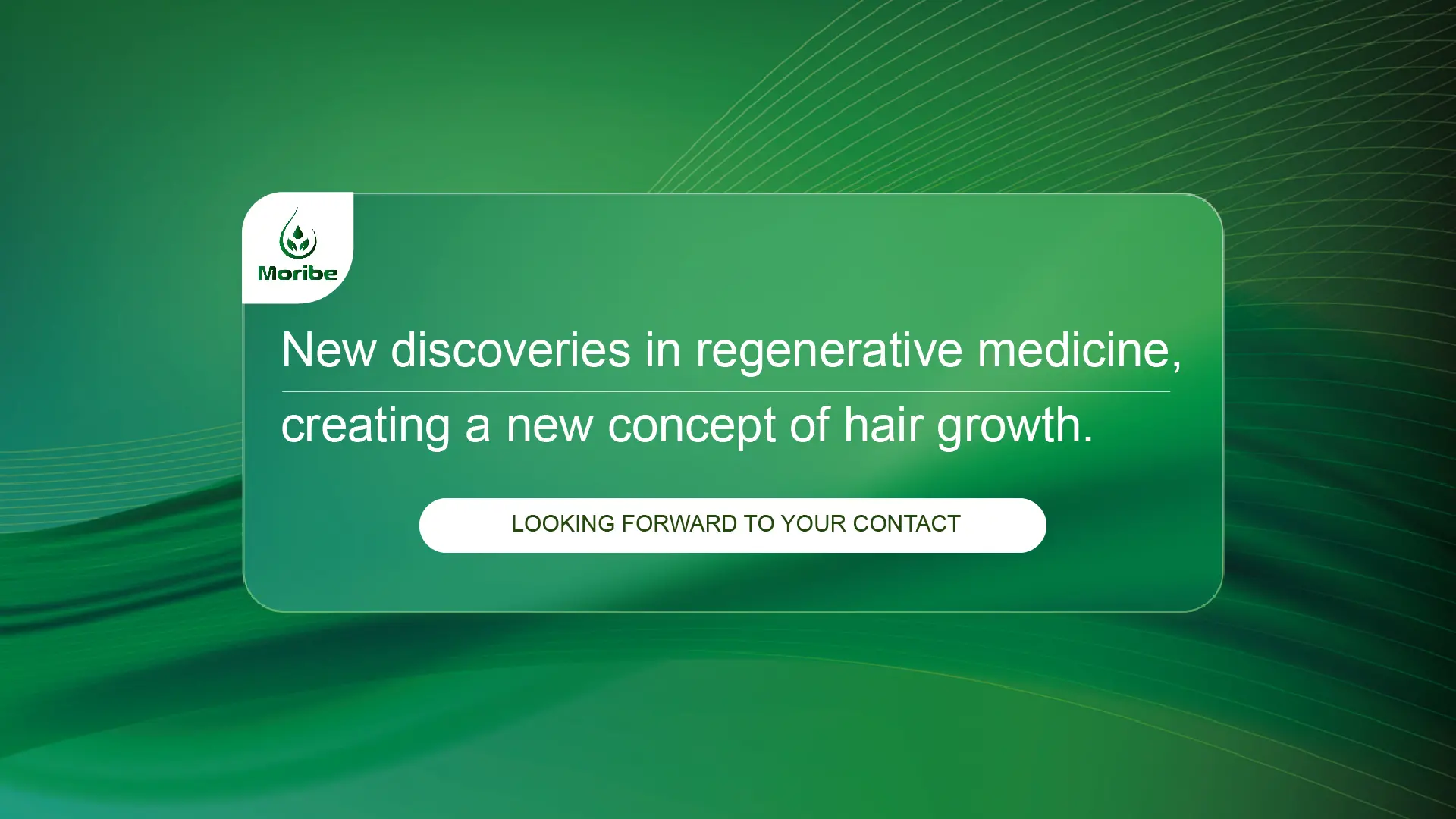 Moribe

New discoveries in regenerative medicine,

creating a new concept of hair growth.

LOOKING FORWARD TO YOUR CONTACT